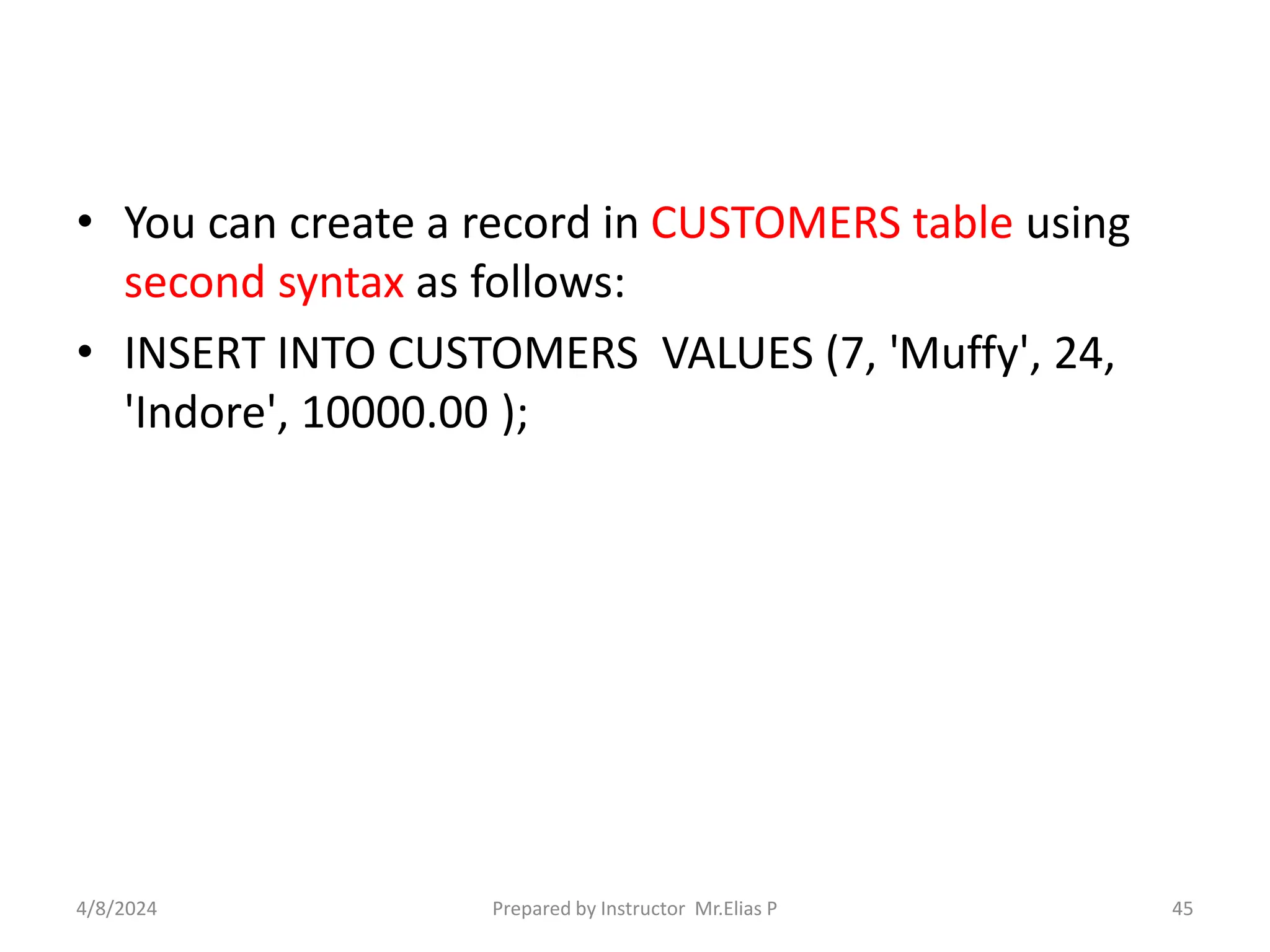 • You can create a record in CUSTOMERS table using second syntax as follows:

• INSERT INTO CUSTOMERS VALUES (7, 'Muffy', 24, 'Indore', 10000.00 );

4/8/2024

Prepared by Instructor Mr.Elias P

45